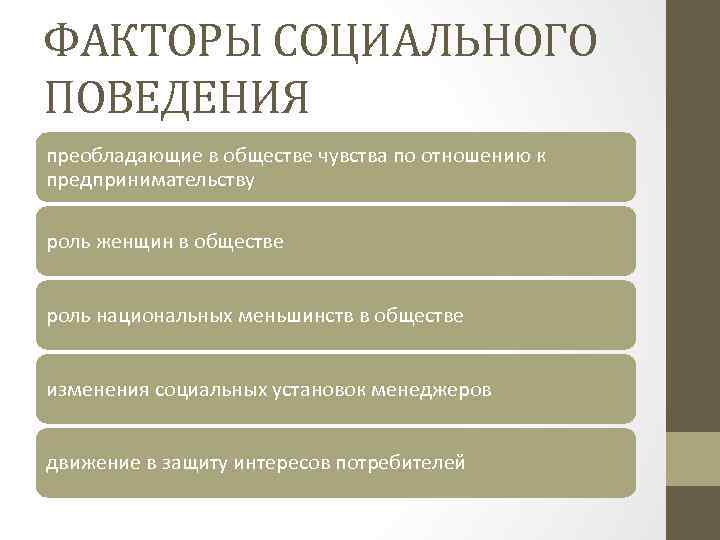 ФАКТОРЫ СОЦИАЛЬНОГО ПОВЕДЕНИЯ

преобладающие в обществе чувства по отношению к предпринимательству

роль женщин в обществе

роль национальных меньшинств в обществе

изменения социальных установок менеджеров

движение в защиту интересов потребителей